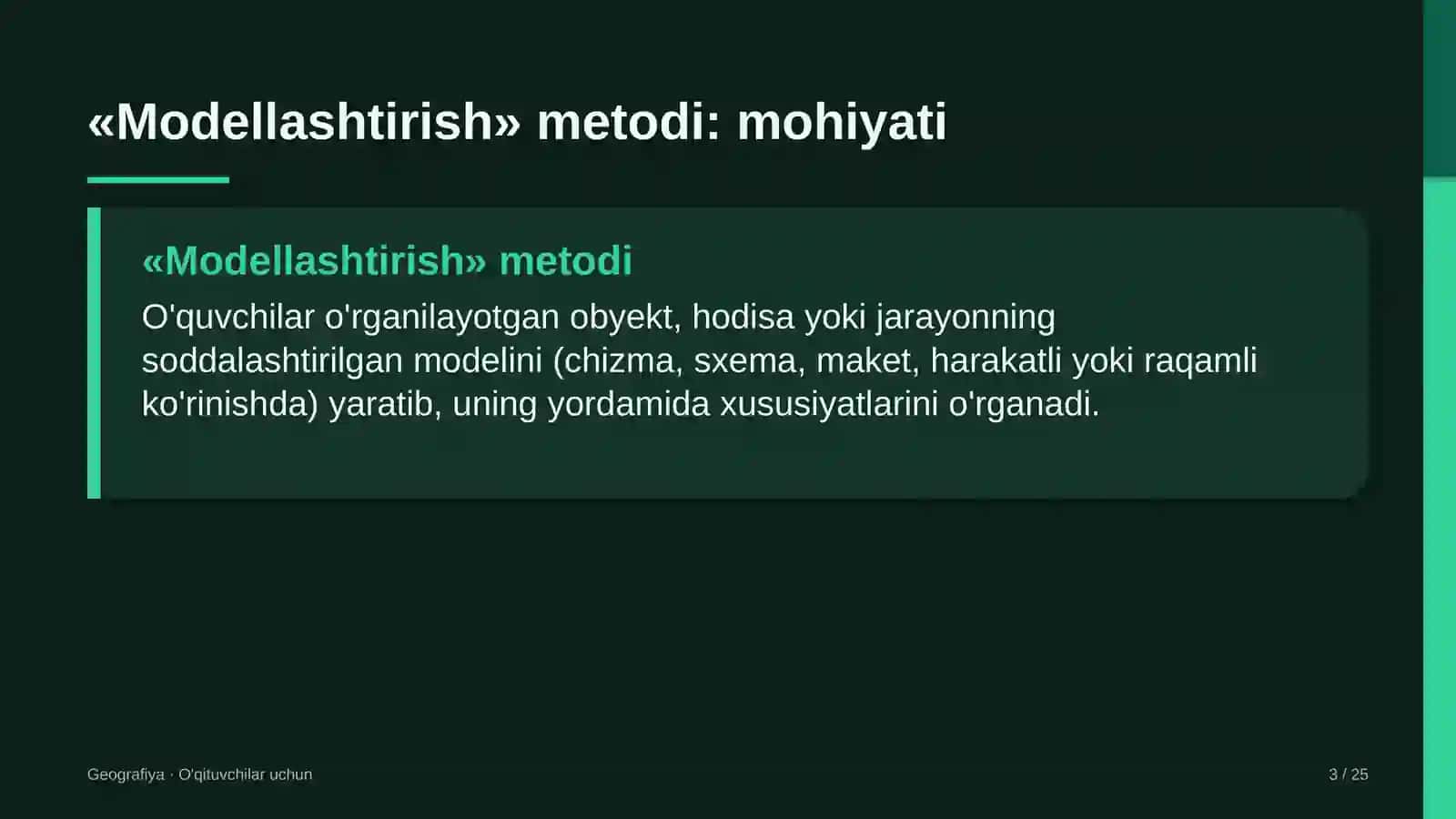 «Modellashtirish» metodi: mohiyati

«Modellashtirish» metodi

O'quvchilar o'rganilayotgan obyekt, hodisa yoki jarayonning soddalashtirilgan modelini (chizma, sxema, maket, harakatli yoki raqamli ko'rinishda) yaratib, uning yordamida xususiyatlarini o'rganadi.

Geografiya · O'qituvchilar uchun

3 / 25